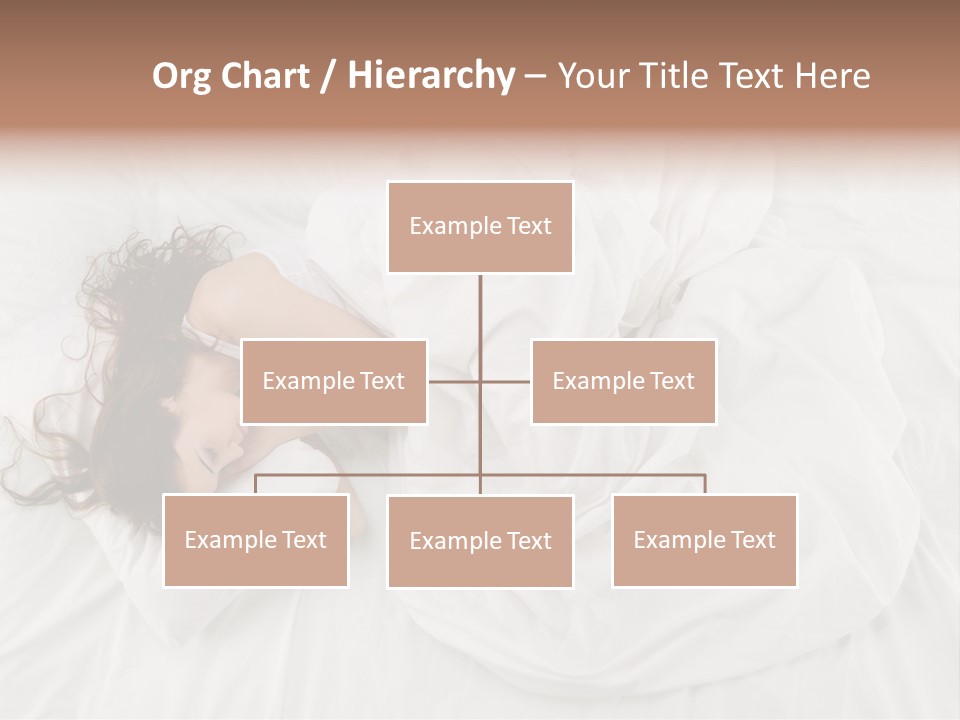 Org Chart / Hierarchy – Your Title Text Here

Example Text

Example Text

Example Text

Example Text

Example Text

Example Text